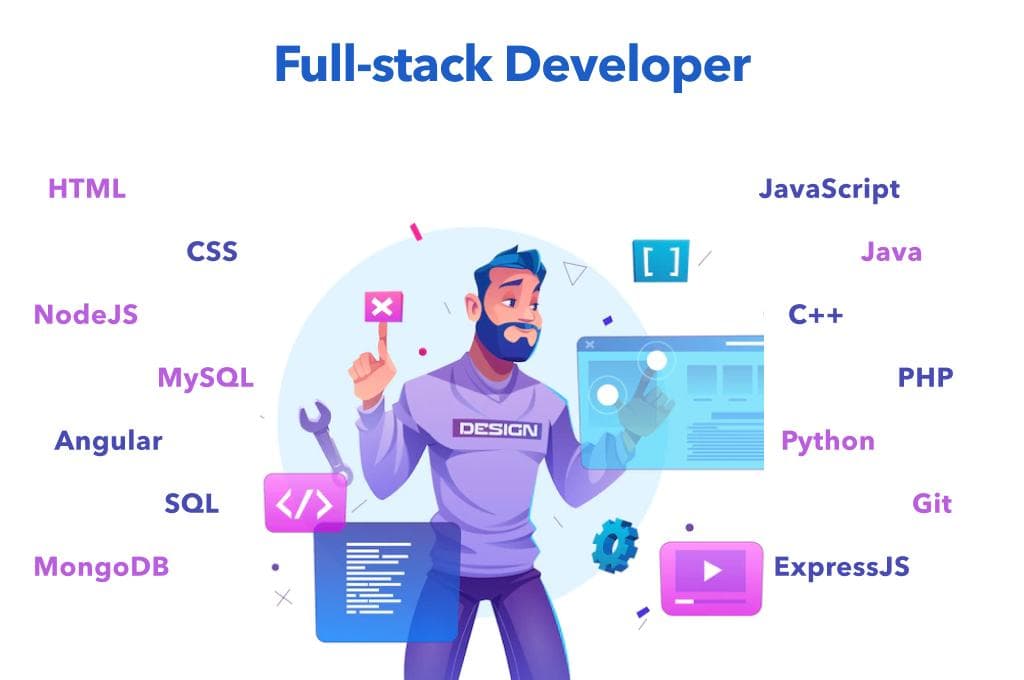 Full-stack Developer

HTML
CSS
NodeJS
MySQL
Angular
SQL
MongoDB

DESIGN
[ ]
</>

JavaScript
Java
C++
PHP
Python
Git
ExpressJS